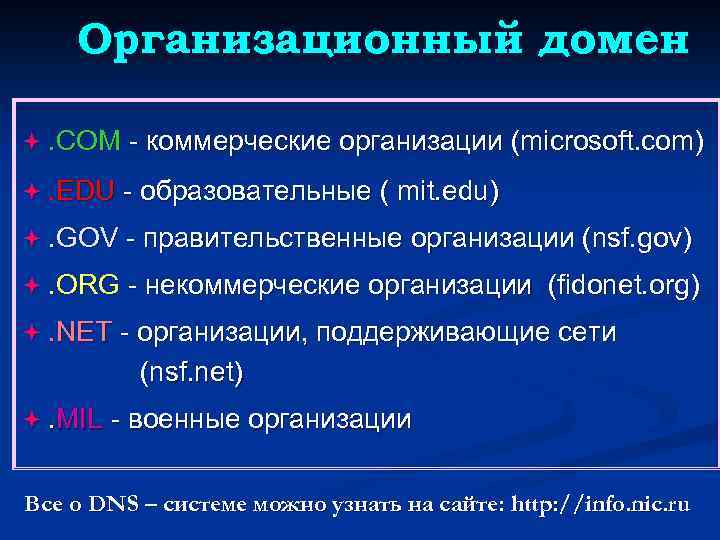 Организационный домен

.COM - коммерческие организации (microsoft.com)

.EDU - образовательные ( mit.edu)

.GOV - правительственные организации (nsf.gov)

.ORG - некоммерческие организации (fidonet.org)

.NET - организации, поддерживающие сети (nsf.net)

.MIL - военные организации

Все о DNS – системе можно узнать на сайте: http://info.nic.ru